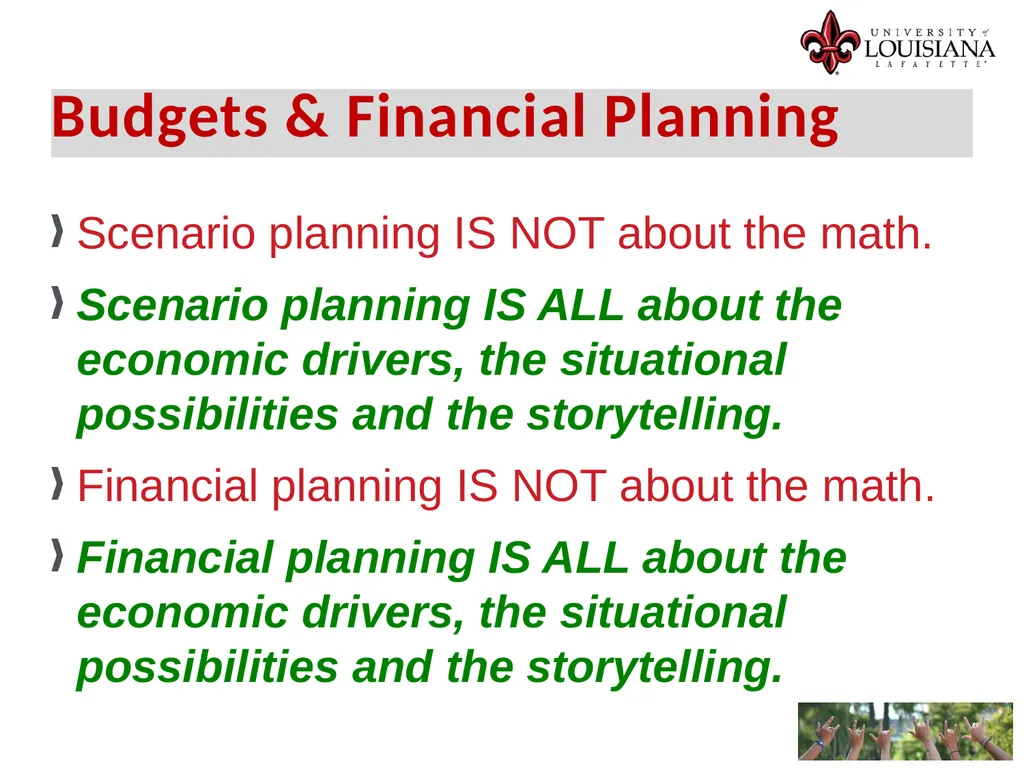 UNIVERSITY of LOUISIANA LAFAYETTE

Budgets & Financial Planning

Scenario planning IS NOT about the math.

Scenario planning IS ALL about the economic drivers, the situational possibilities and the storytelling.

Financial planning IS NOT about the math.

Financial planning IS ALL about the economic drivers, the situational possibilities and the storytelling.